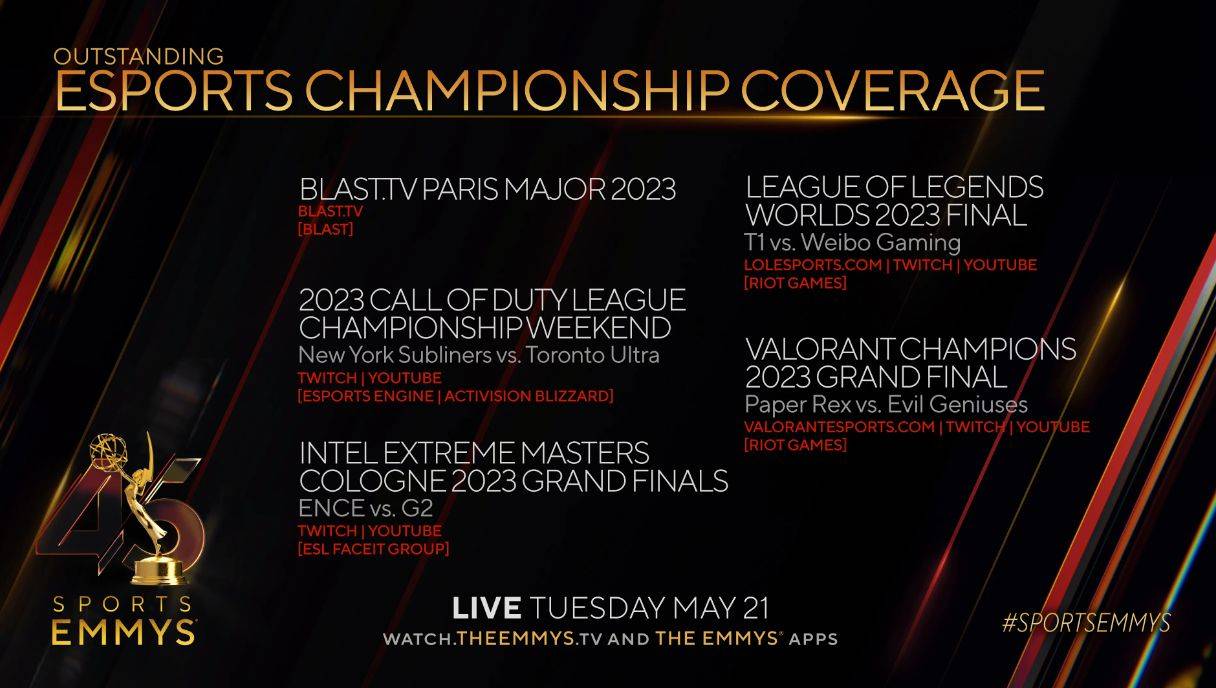 OUTSTANDING
ESPORTS CHAMPIONSHIP COVERAGE

BLAST.TV PARIS MAJOR 2023
BLAST.TV
[BLAST]

2023 CALL OF DUTY LEAGUE CHAMPIONSHIP WEEKEND
New York Subliners vs. Toronto Ultra
TWITCH | YOUTUBE
[ESPORTS ENGINE | ACTIVISION BLIZZARD]

INTEL EXTREME MASTERS COLOGNE 2023 GRAND FINALS
ENCE vs. G2
TWITCH | YOUTUBE
[ESL FACEIT GROUP]

LEAGUE OF LEGENDS WORLDS 2023 FINAL
T1 vs. Weibo Gaming
LOLESPORTS.COM | TWITCH | YOUTUBE
[RIOT GAMES]

VALORANT CHAMPIONS 2023 GRAND FINAL
Paper Rex vs. Evil Geniuses
VALORANTESPORTS.COM | TWITCH | YOUTUBE
[RIOT GAMES]

45
SPORTS
EMMYS

LIVE TUESDAY MAY 21
WATCH.THEEMMYS.TV AND THE EMMYS® APPS

#SPORTSEMMYS